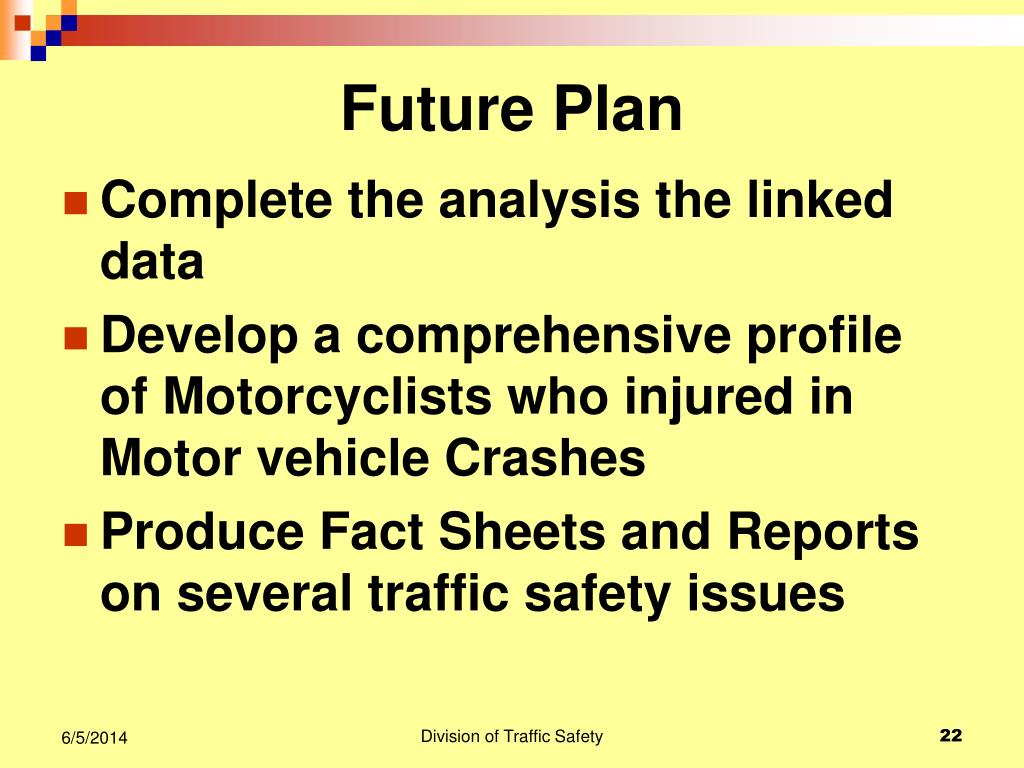 Future Plan

Complete the analysis the linked data

Develop a comprehensive profile of Motorcyclists who injured in Motor vehicle Crashes

Produce Fact Sheets and Reports on several traffic safety issues

6/5/2014

Division of Traffic Safety

22